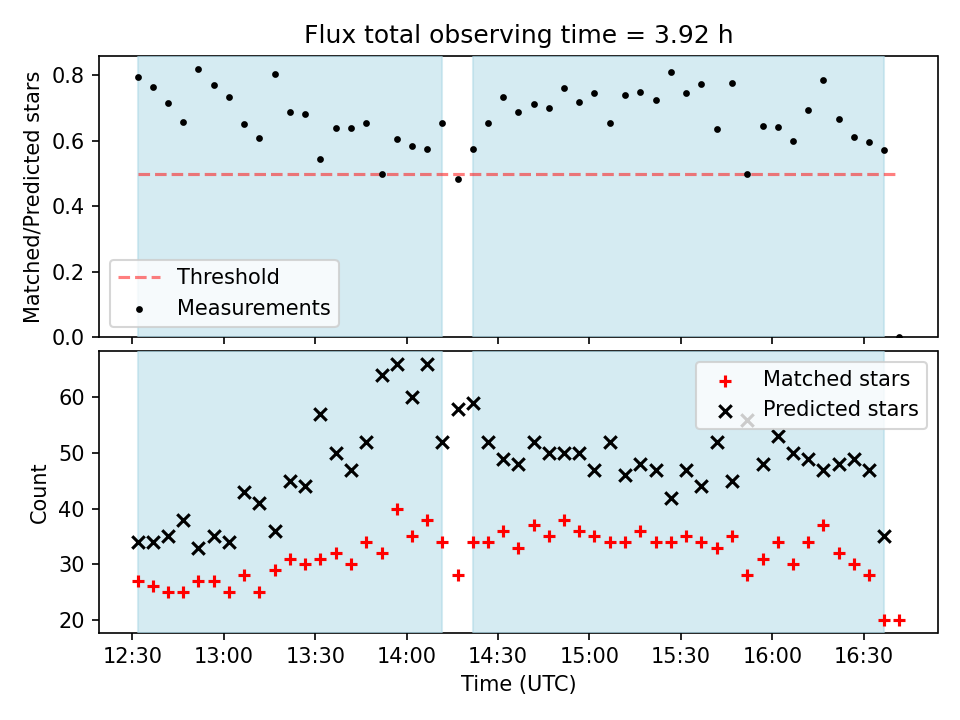 Flux total observing time = 3.92 h

Matched/Predicted stars

0.8
0.6
0.4
0.2
0.0

Threshold
Measurements

Count

60
50
40
30
20

Matched stars
Predicted stars

12:30 13:00 13:30 14:00 14:30 15:00 15:30 16:00 16:30

Time (UTC)